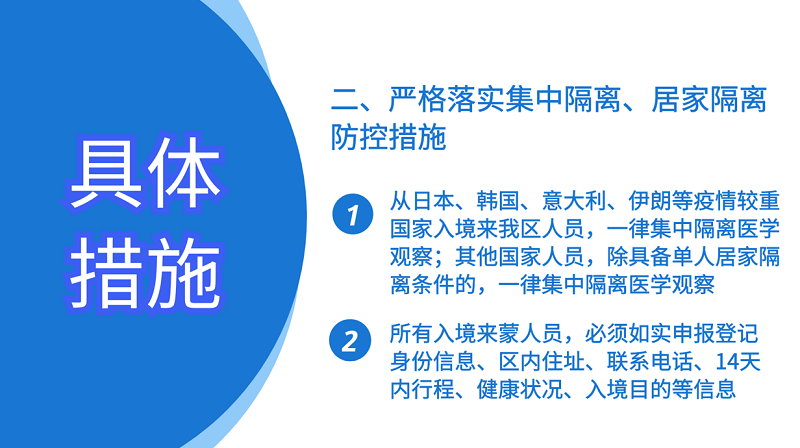 具体措施

二、严格落实集中隔离、居家隔离防控措施

1 从日本、韩国、意大利、伊朗等疫情较重国家入境来我区人员，一律集中隔离医学观察；其他国家人员，除具备单人居家隔离条件的，一律集中隔离医学观察

2 所有入境来蒙人员，必须如实申报登记身份信息、区内住址、联系电话、14天内行程、健康状况、入境目的等信息